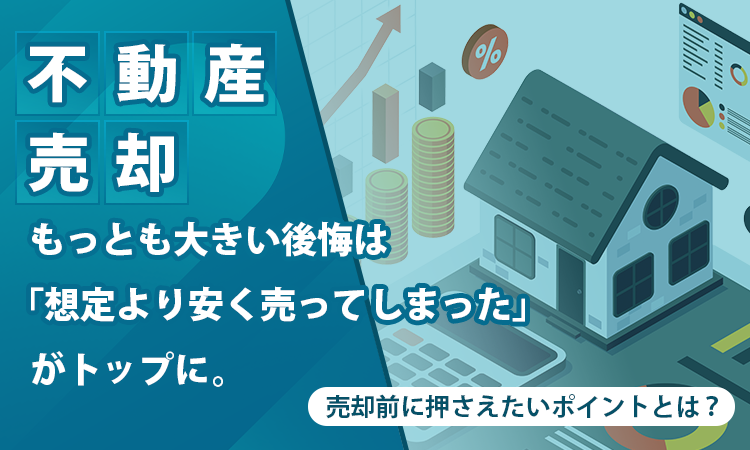 不動産売却

もっとも大きい後悔は「想定より安く売ってしまった」がトップに。

売却前に押さえたいポイントとは？

%